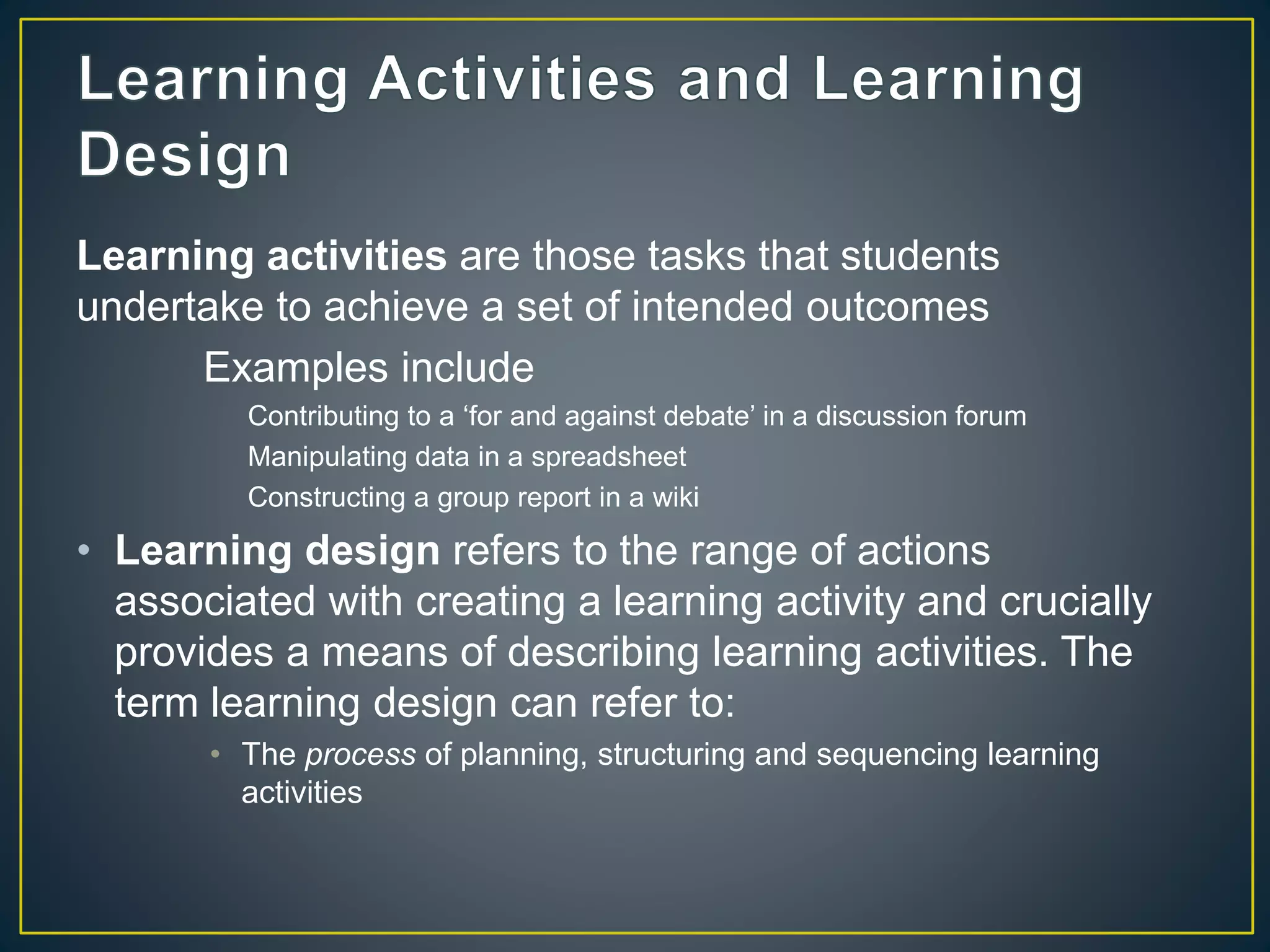 Learning Activities and Learning Design

Learning activities are those tasks that students undertake to achieve a set of intended outcomes

Examples include

Contributing to a ‘for and against debate’ in a discussion forum

Manipulating data in a spreadsheet

Constructing a group report in a wiki

• Learning design refers to the range of actions associated with creating a learning activity and crucially provides a means of describing learning activities. The term learning design can refer to:

• The process of planning, structuring and sequencing learning activities